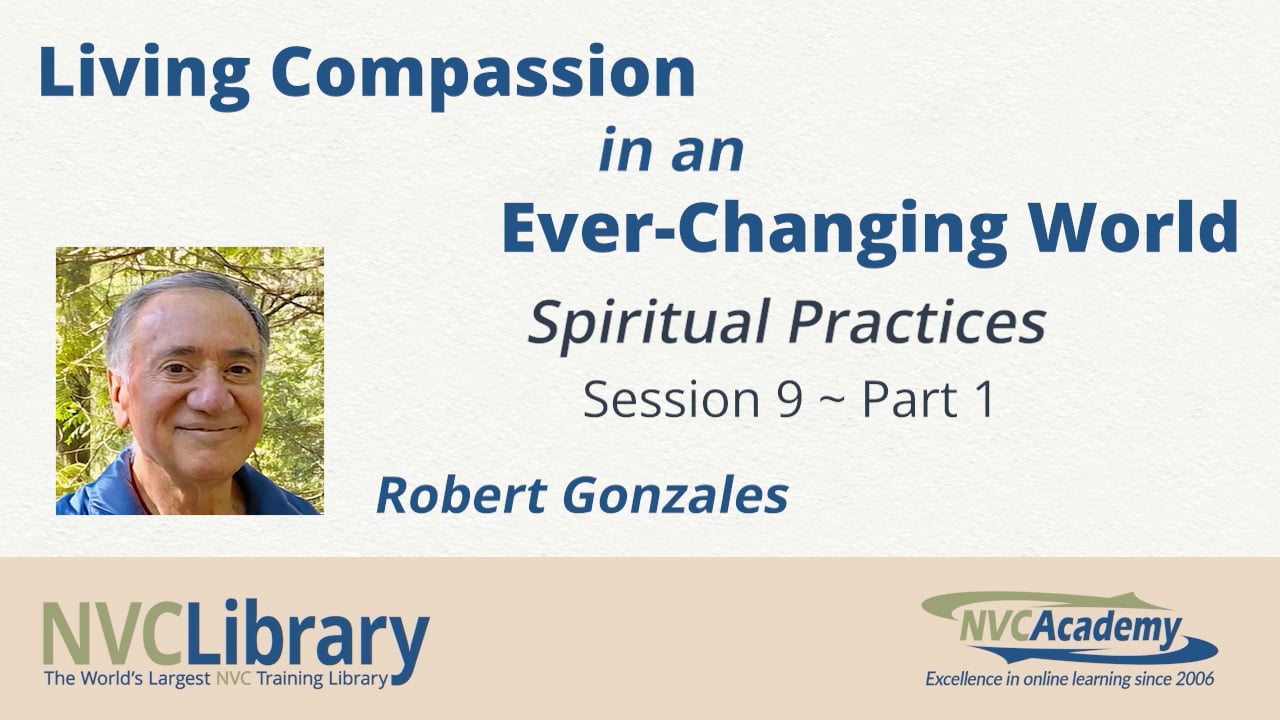 Living Compassion
in an
Ever-Changing World

Spiritual Practices
Session 9 ~ Part 1

Robert Gonzales

NVCLibrary
The World's Largest NVC Training Library

NVCAcademy
Excellence in online learning since 2006